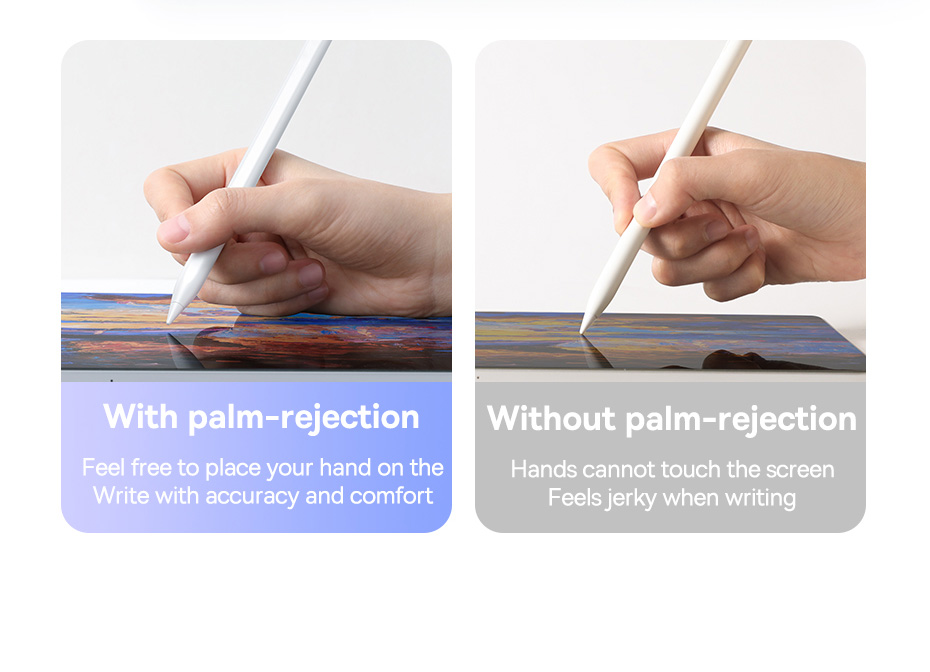 With palm-rejection

Feel free to place your hand on the Write with accuracy and comfort

Without palm-rejection

Hands cannot touch the screen
Feels jerky when writing